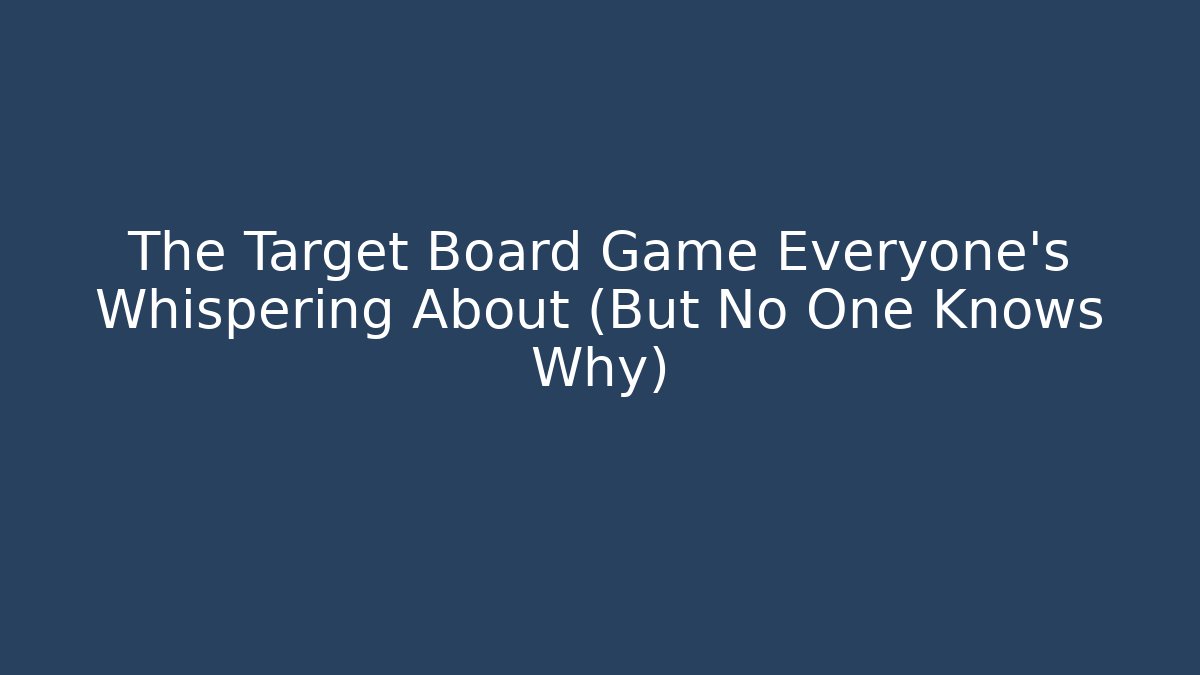 The Target Board Game Everyone's Whispering About (But No One Knows Why)